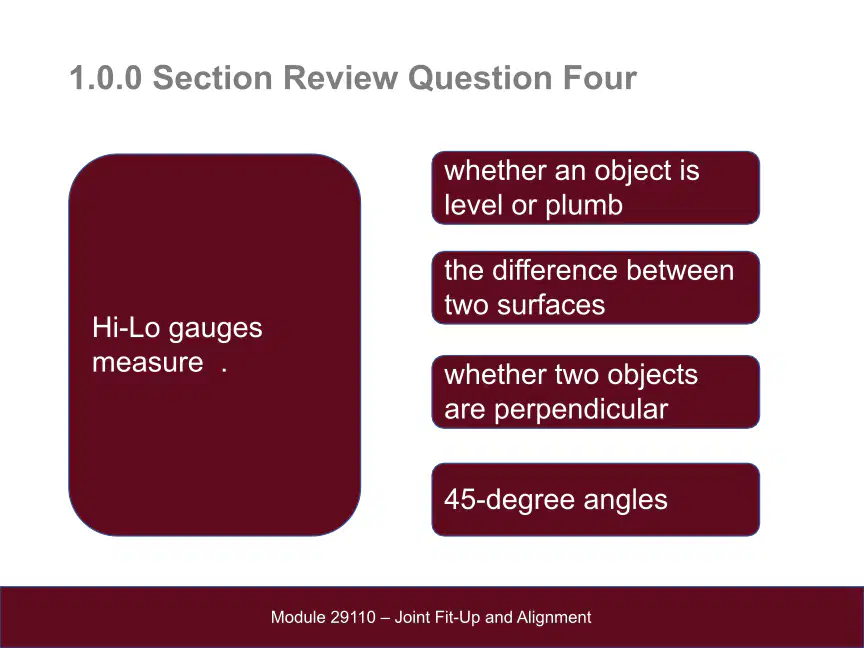 1.0.0 Section Review Question Four

Hi-Lo gauges measure .

whether an object is level or plumb

the difference between two surfaces

whether two objects are perpendicular

45-degree angles

Module 29110 – Joint Fit-Up and Alignment